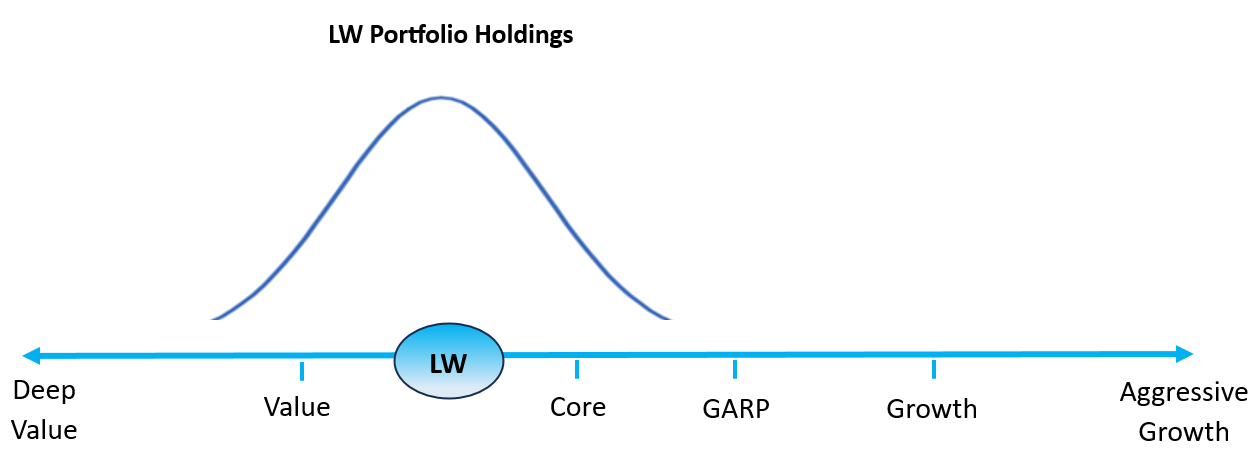 LW Portfolio Holdings

LW

Deep Value

Value

Core

GARP

Growth

Aggressive Growth